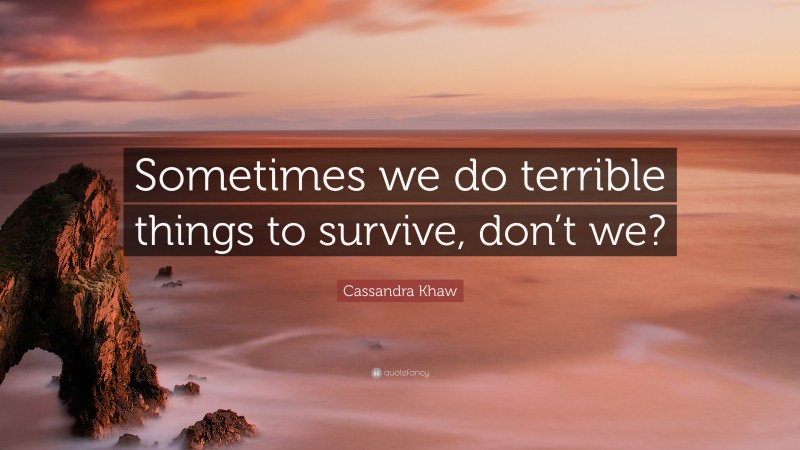 Sometimes we do terrible things to survive, don't we?

Cassandra Khaw

quotefancy